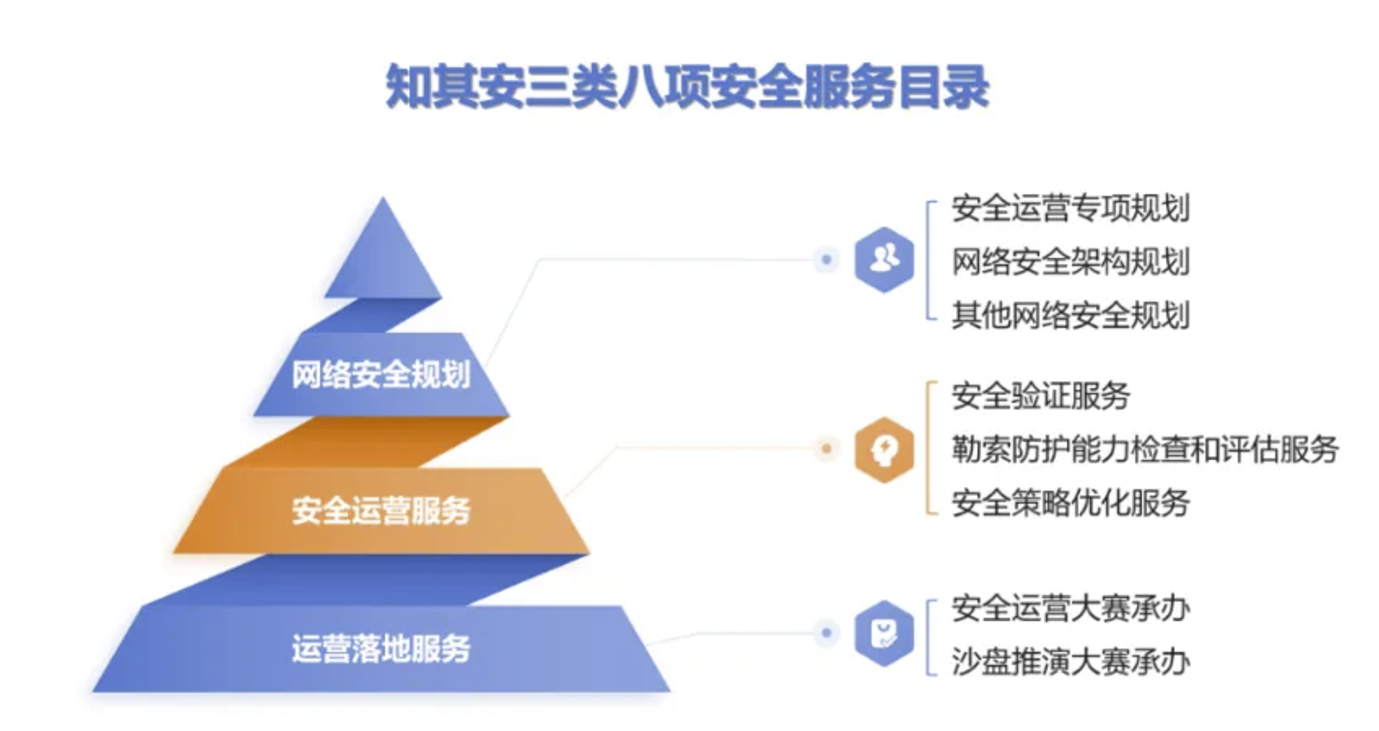 知其安三类八项安全服务目录

网络安全规划

安全运营服务

运营落地服务

安全运营专项规划
网络安全架构规划
其他网络安全规划

安全验证服务
勒索防护能力检查和评估服务
安全策略优化服务

安全运营大赛承办
沙盘推演大赛承办